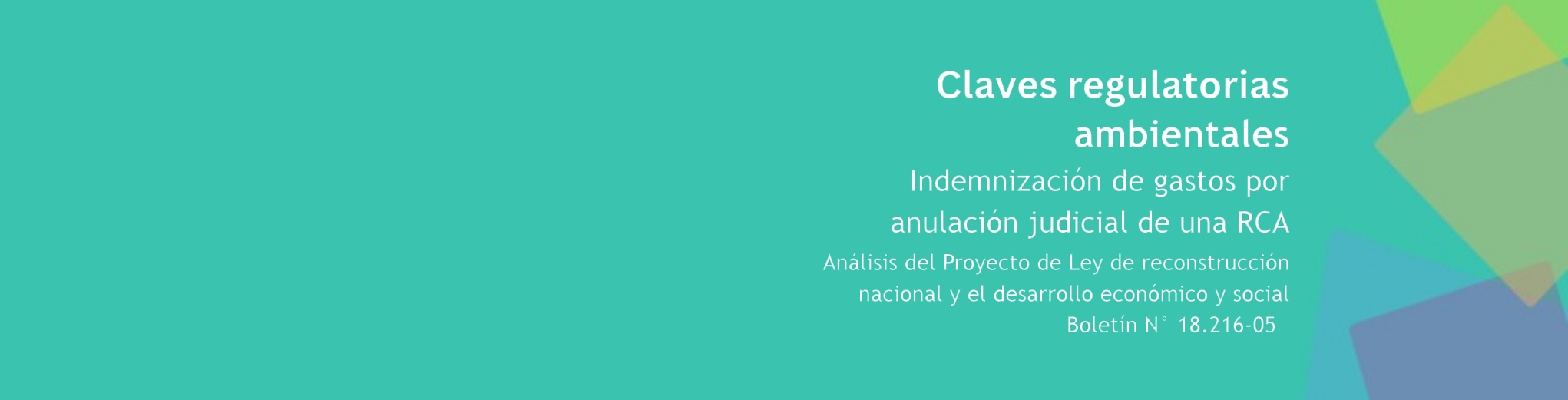 Claves regulatorias ambientales

Indemnización de gastos por anulación judicial de una RCA

Análisis del Proyecto de Ley de reconstrucción nacional y el desarrollo económico y social
Boletín N° 18.216-05